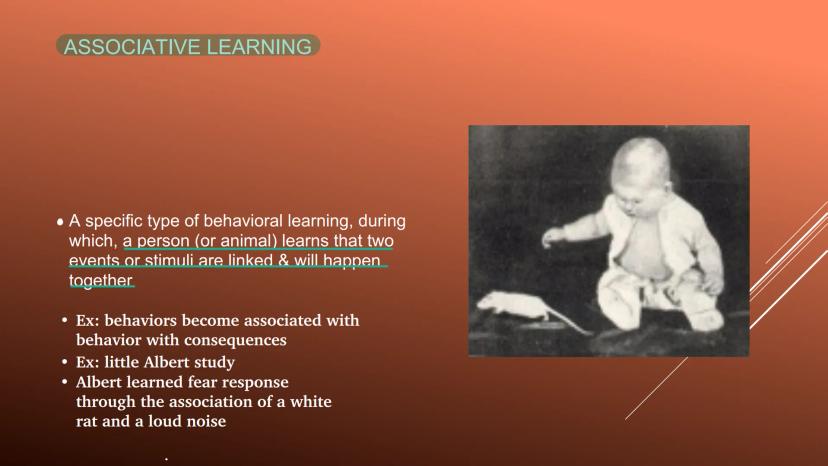 ASSOCIATIVE LEARNING

• A specific type of behavioral learning, during which, a person (or animal) learns that two events or stimuli are linked & will happen together

• Ex: behaviors become associated with behavior with consequences
• Ex: little Albert study
• Albert learned fear response through the association of a white rat and a loud noise